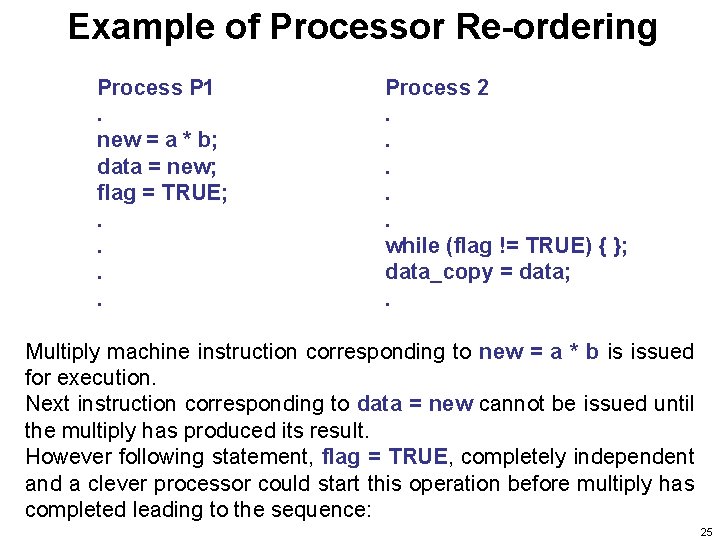 Example of Processor Re-ordering

Process P1
.
new = a * b;
data = new;
flag = TRUE;
.
.
.
.

Process 2
.
.
.
.
.
while (flag != TRUE) { };
data_copy = data;
.

Multiply machine instruction corresponding to new = a * b is issued for execution.
Next instruction corresponding to data = new cannot be issued until the multiply has produced its result.
However following statement, flag = TRUE, completely independent and a clever processor could start this operation before multiply has completed leading to the sequence:

25